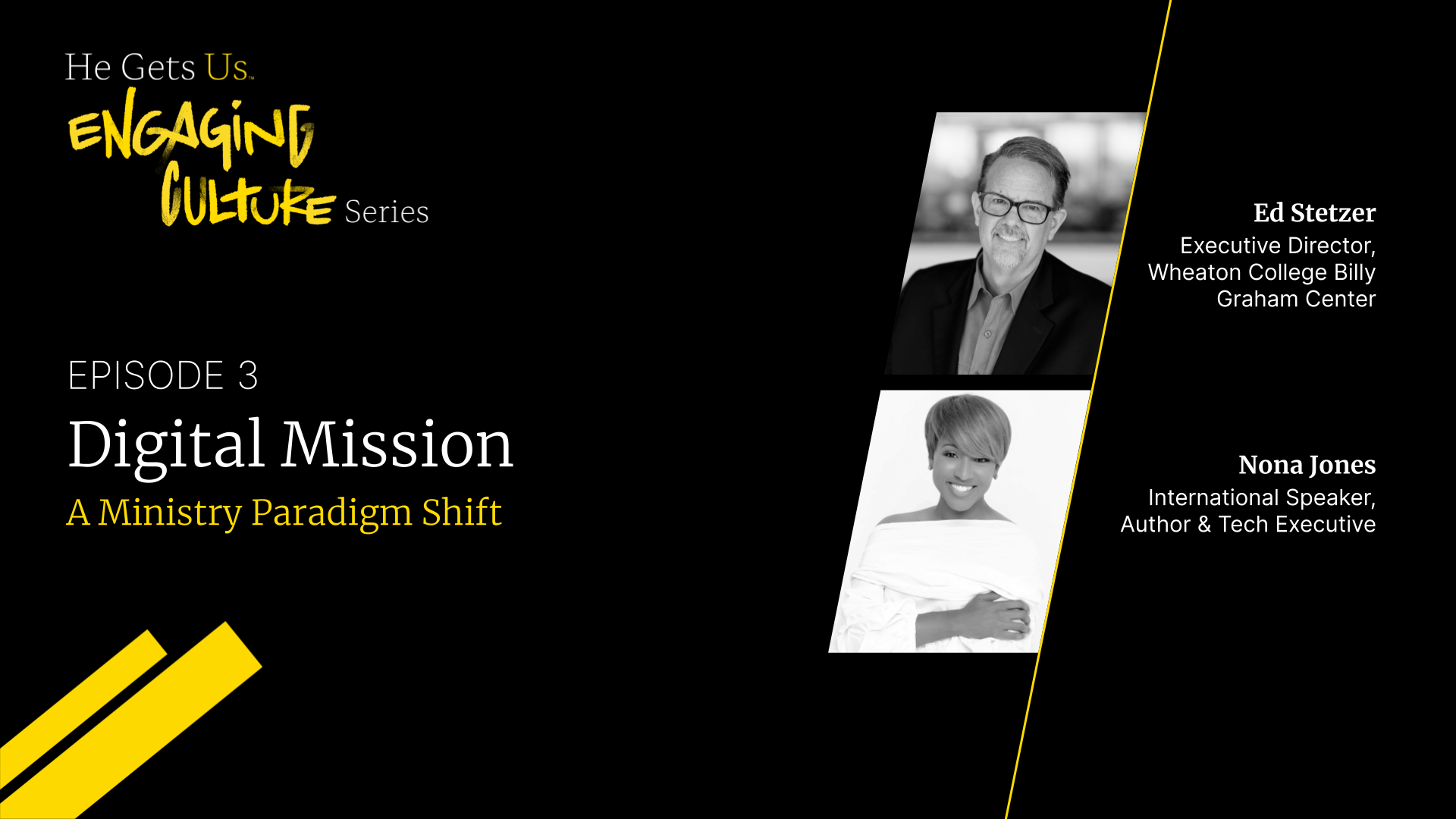 He Gets Us.
ENGAGING CULTURE Series

EPISODE 3
Digital Mission
A Ministry Paradigm Shift

Ed Stetzer
Executive Director, Wheaton College Billy Graham Center

Nona Jones
International Speaker, Author & Tech Executive